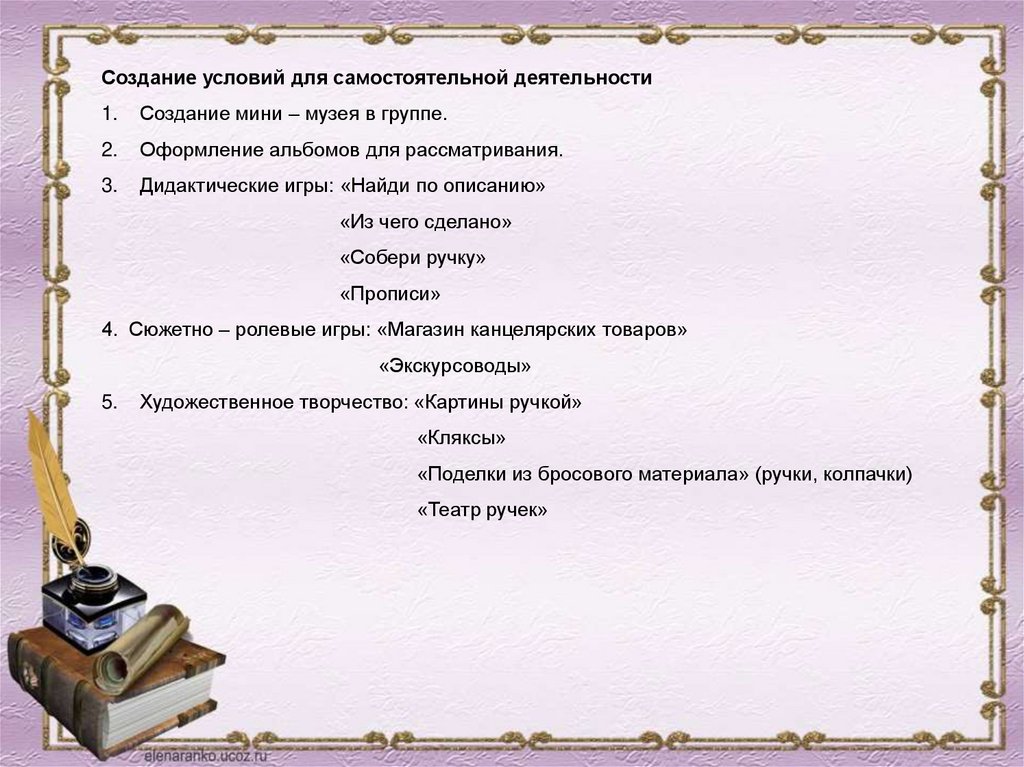 Создание условий для самостоятельной деятельности

1. Создание мини – музея в группе.

2. Оформление альбомов для рассматривания.

3. Дидактические игры: «Найди по описанию»

«Из чего сделано»

«Собери ручку»

«Прописи»

4. Сюжетно – ролевые игры: «Магазин канцелярских товаров»

«Экскурсоводы»

5. Художественное творчество: «Картины ручкой»

«Кляксы»

«Поделки из бросового материала» (ручки, колпачки)

«Театр ручек»

elenaranko.ucoz.ru